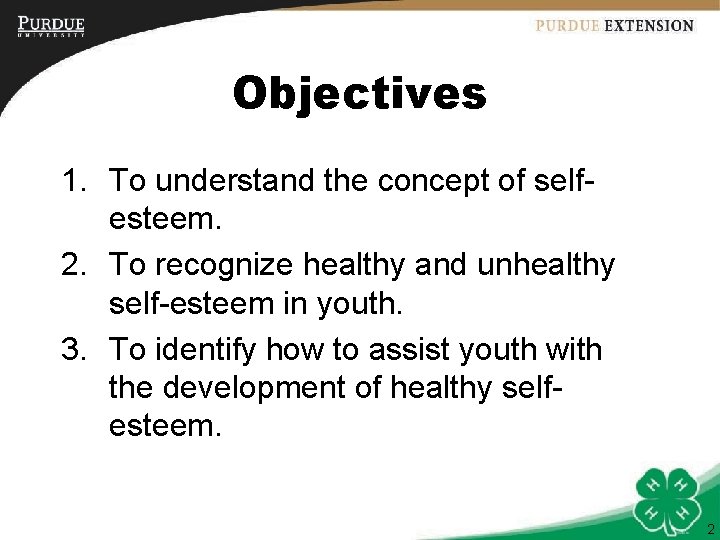 PURDUE
UNIVERSITY

PURDUE EXTENSION

Objectives

1. To understand the concept of self-esteem.
2. To recognize healthy and unhealthy self-esteem in youth.
3. To identify how to assist youth with the development of healthy self-esteem.

H H H H

2